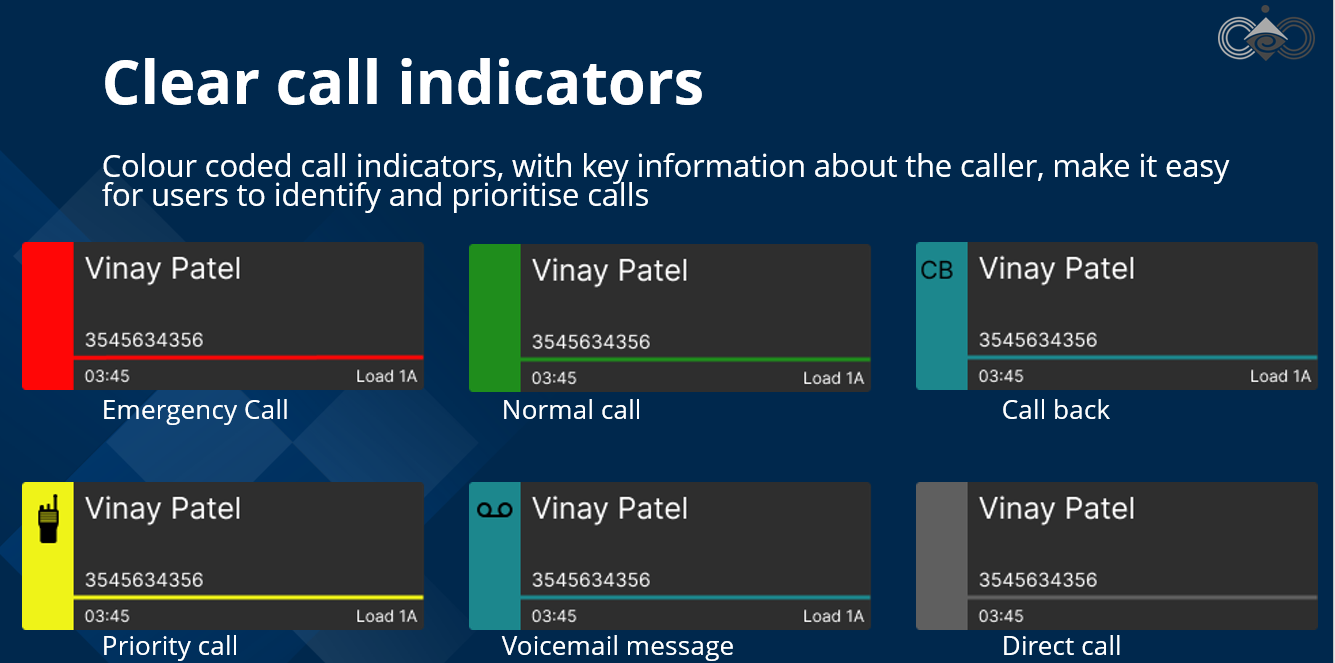 Clear call indicators

Colour coded call indicators, with key information about the caller, make it easy for users to identify and prioritise calls

Vinay Patel
3545634356
03:45 Load 1A
Emergency Call

Vinay Patel
3545634356
03:45 Load 1A
Normal call

CB Vinay Patel
3545634356
03:45 Load 1A
Call back

Vinay Patel
3545634356
03:45 Load 1A
Priority call

Vinay Patel
3545634356
03:45 Load 1A
Voicemail message

Vinay Patel
3545634356
03:45
Direct call